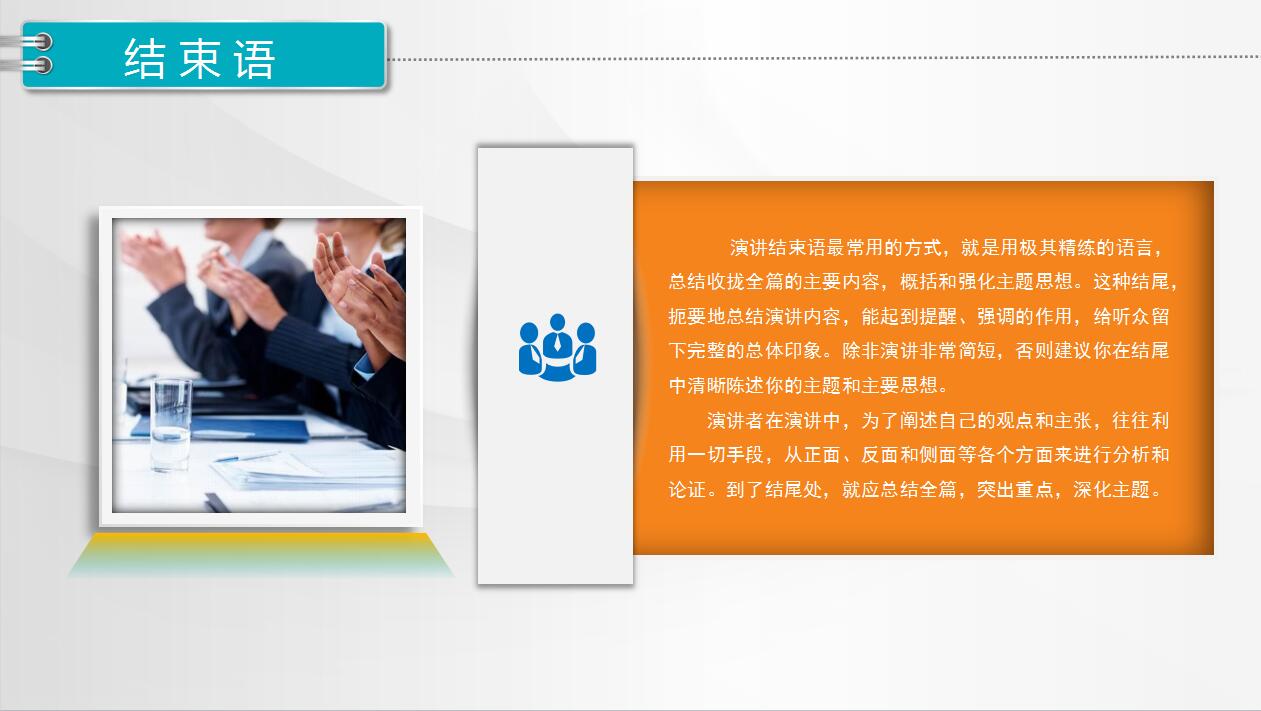 结束语

演讲结束语最常用的方式，就是用极其精练的语言，总结收拢全篇的主要内容，概括和强化主题思想。这种结尾，扼要地总结演讲内容，能起到提醒、强调的作用，给听众留下完整的总体印象。除非演讲非常简短，否则建议你在结尾中清晰陈述你的主题和主要思想。

演讲者在演讲中，为了阐述自己的观点和主张，往往利用一切手段，从正面、反面和侧面等各个方面来进行分析和论证。到了结尾处，就应总结全篇，突出重点，深化主题。